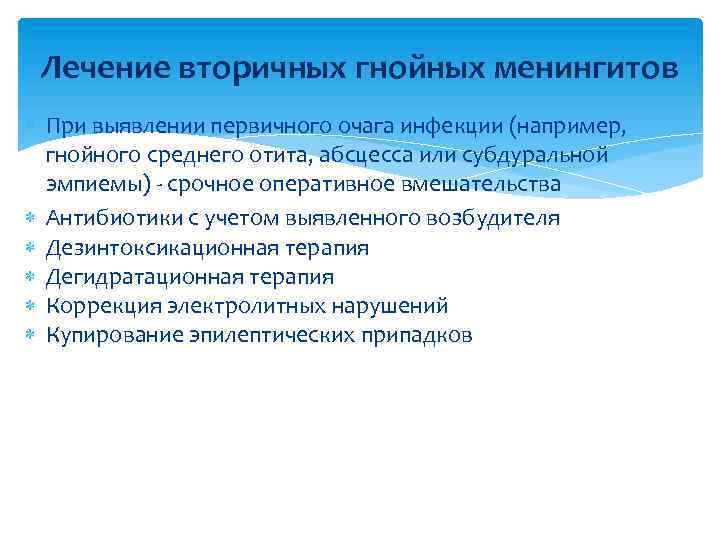 Лечение вторичных гнойных менингитов

При выявлении первичного очага инфекции (например, гнойного среднего отита, абсцесса или субдуральной эмпиемы) - срочное оперативное вмешательства

Антибиотики с учетом выявленного возбудителя
Дезинтоксикационная терапия
Дегидратационная терапия
Коррекция электролитных нарушений
Купирование эпилептических припадков